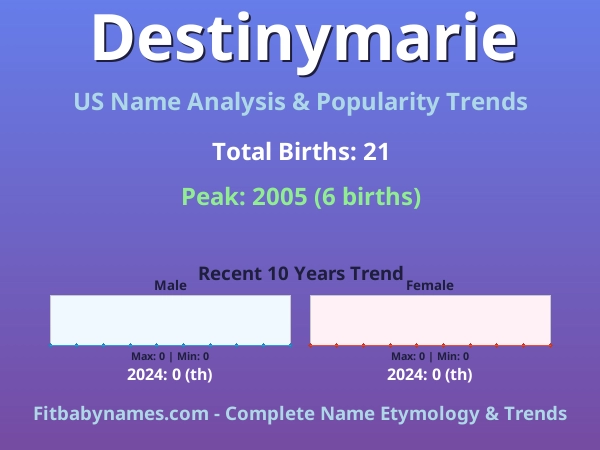 Destinymarie

US Name Analysis & Popularity Trends

Total Births: 21

Peak: 2005 (6 births)

Recent 10 Years Trend

Male

Max: 0 | Min: 0

2024: 0 (th)

Female

Max: 0 | Min: 0

2024: 0 (th)

Fitbabynames.com - Complete Name Etymology & Trends